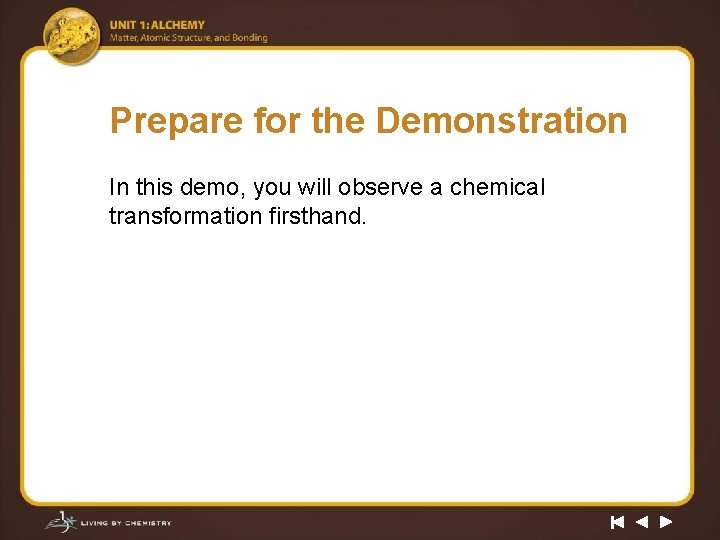 UNIT 1: ALCHEMY
Matter, Atomic Structure, and Bonding

Prepare for the Demonstration

In this demo, you will observe a chemical transformation firsthand.

LIVING BY CHEMISTRY